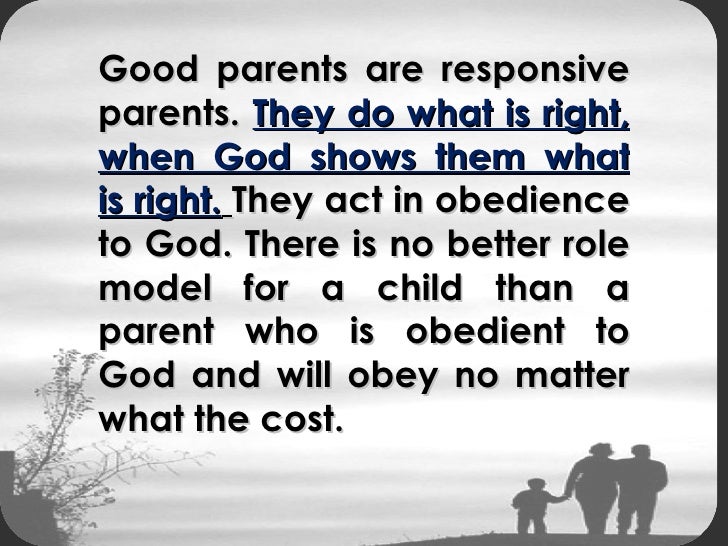 Good parents are responsive parents. They do what is right, when God shows them what is right. They act in obedience to God. There is no better role model for a child than a parent who is obedient to God and will obey no matter what the cost.